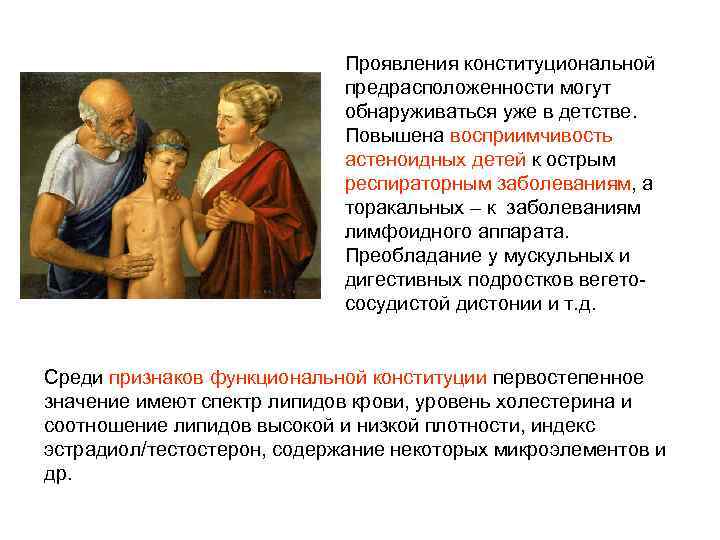 Проявления конституциональной предрасположенности могут обнаруживаться уже в детстве. Повышена восприимчивость астеноидных детей к острым респираторным заболеваниям, а торакальных – к заболеваниям лимфоидного аппарата. Преобладание у мускульных и дигестивных подростков вегето-сосудистой дистонии и т.д.

Среди признаков функциональной конституции первостепенное значение имеют спектр липидов крови, уровень холестерина и соотношение липидов высокой и низкой плотности, индекс эстрадиол/тестостерон, содержание некоторых микроэлементов и др.